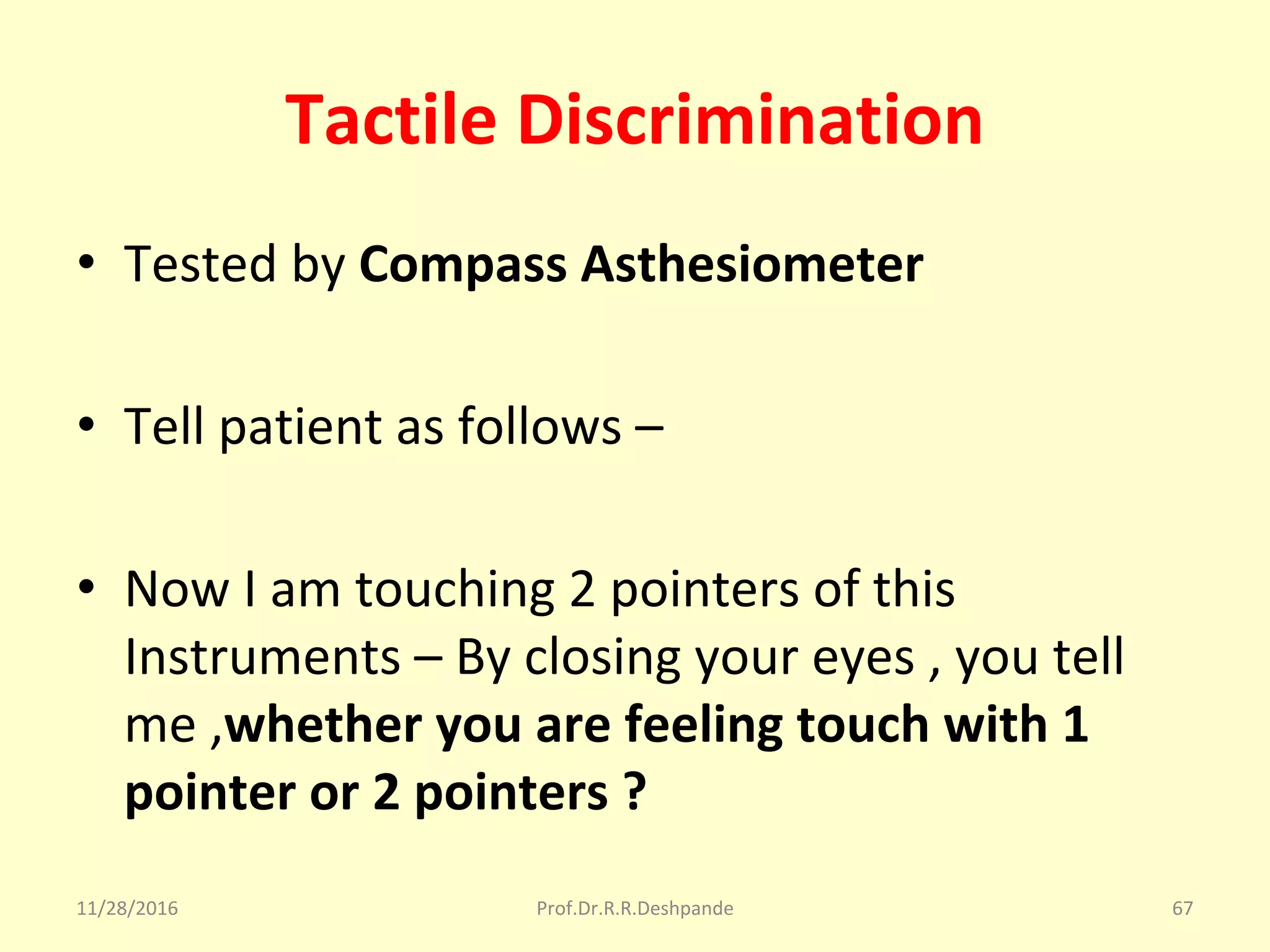 Tactile Discrimination

• Tested by Compass Asthesiometer

• Tell patient as follows –

• Now I am touching 2 pointers of this Instruments – By closing your eyes , you tell me ,whether you are feeling touch with 1 pointer or 2 pointers ?

11/28/2016 Prof.Dr.R.R.Deshpande 67